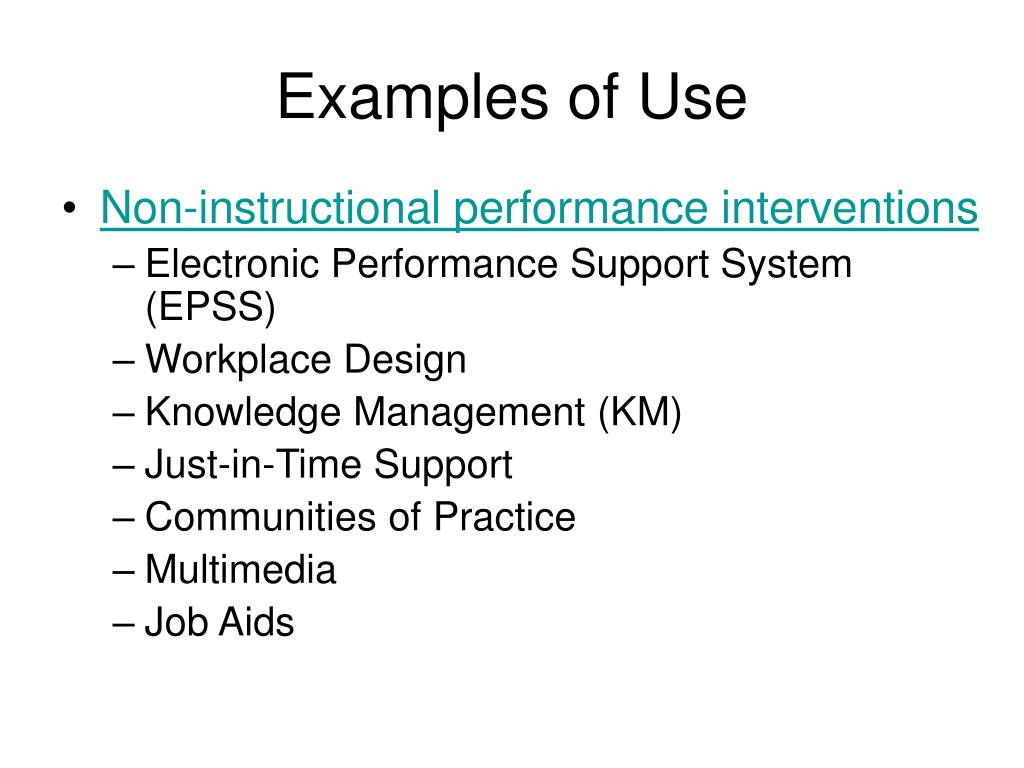 Examples of Use

• Non-instructional performance interventions
– Electronic Performance Support System (EPSS)
– Workplace Design
– Knowledge Management (KM)
– Just-in-Time Support
– Communities of Practice
– Multimedia
– Job Aids